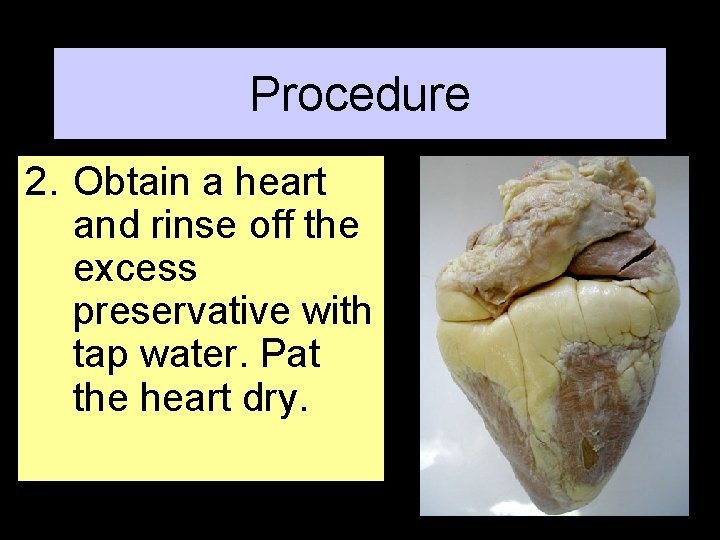 Procedure

2. Obtain a heart and rinse off the excess preservative with tap water. Pat the heart dry.